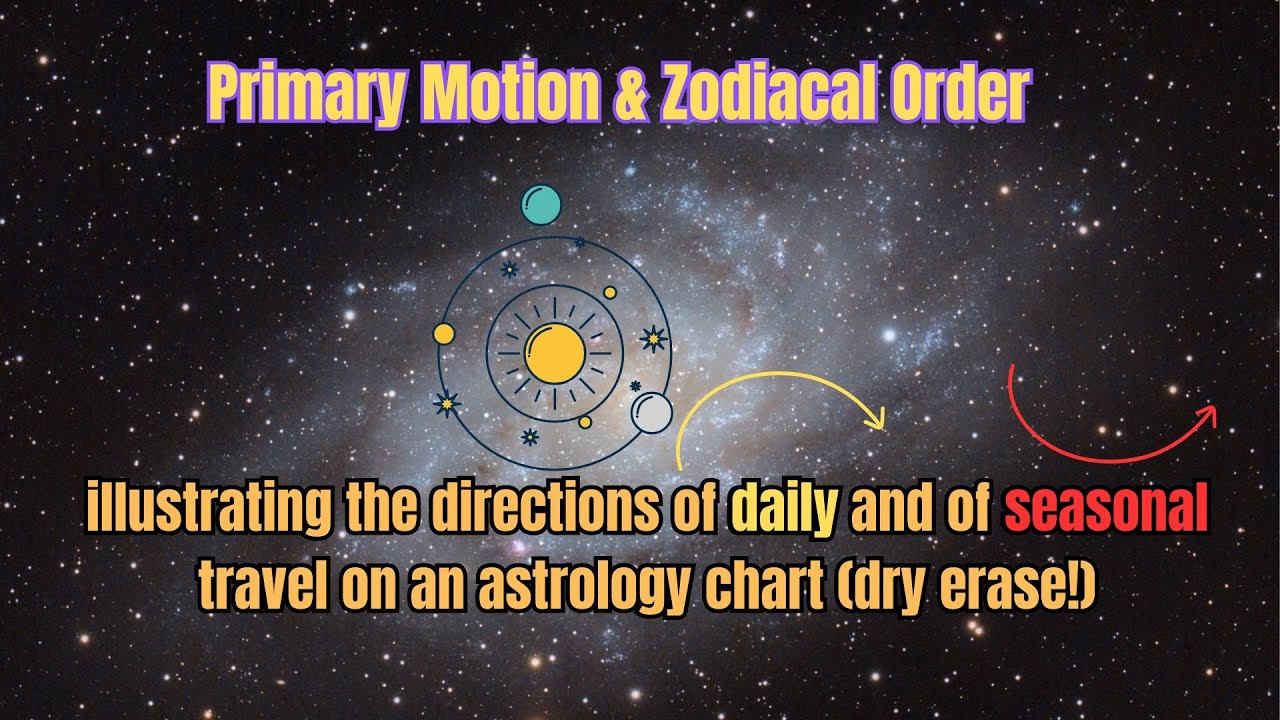 Primary Motion & Zodiacal Order

illustrating the directions of daily and of seasonal travel on an astrology chart (dry erase!)